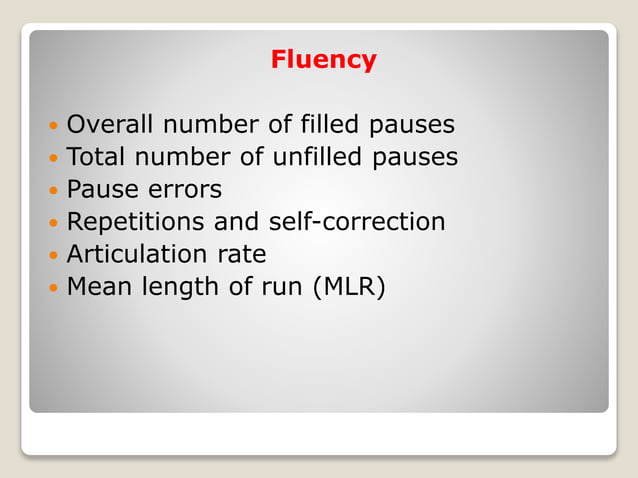 Fluency

- Overall number of filled pauses
- Total number of unfilled pauses
- Pause errors
- Repetitions and self-correction
- Articulation rate
- Mean length of run (MLR)